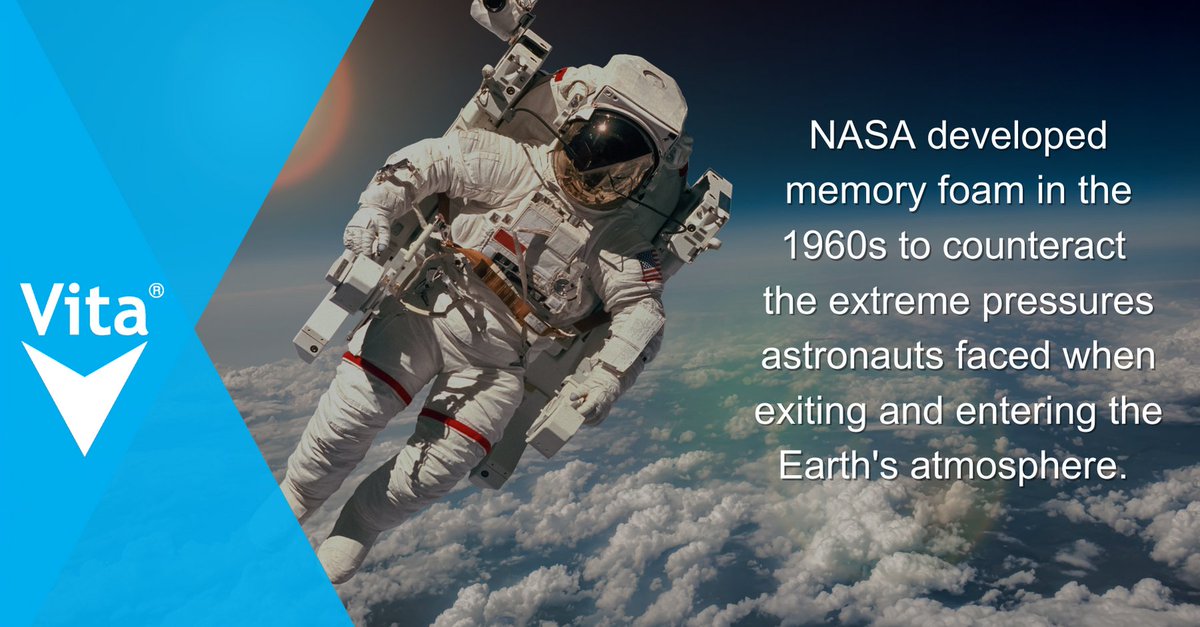 Vita®

NASA developed memory foam in the 1960s to counteract the extreme pressures astronauts faced when exiting and entering the Earth's atmosphere.